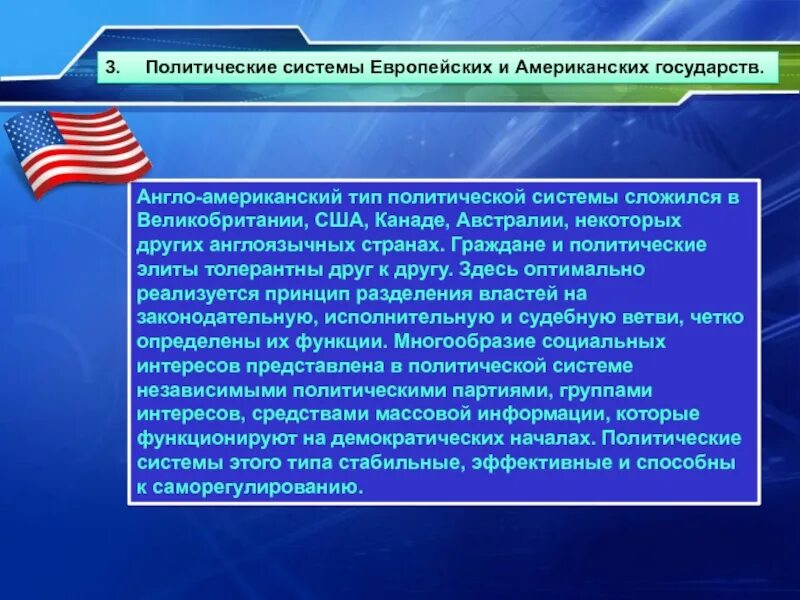 3. Политические системы Европейских и Американских государств.

Англо-американский тип политической системы сложился в Великобритании, США, Канаде, Австралии, некоторых других англоязычных странах. Граждане и политические элиты толерантны друг к другу. Здесь оптимально реализуется принцип разделения властей на законодательную, исполнительную и судебную ветви, четко определены их функции. Многообразие социальных интересов представлена в политической системе независимыми политическими партиями, группами интересов, средствами массовой информации, которые функционируют на демократических началах. Политические системы этого типа стабильные, эффективные и способны к саморегулированию.